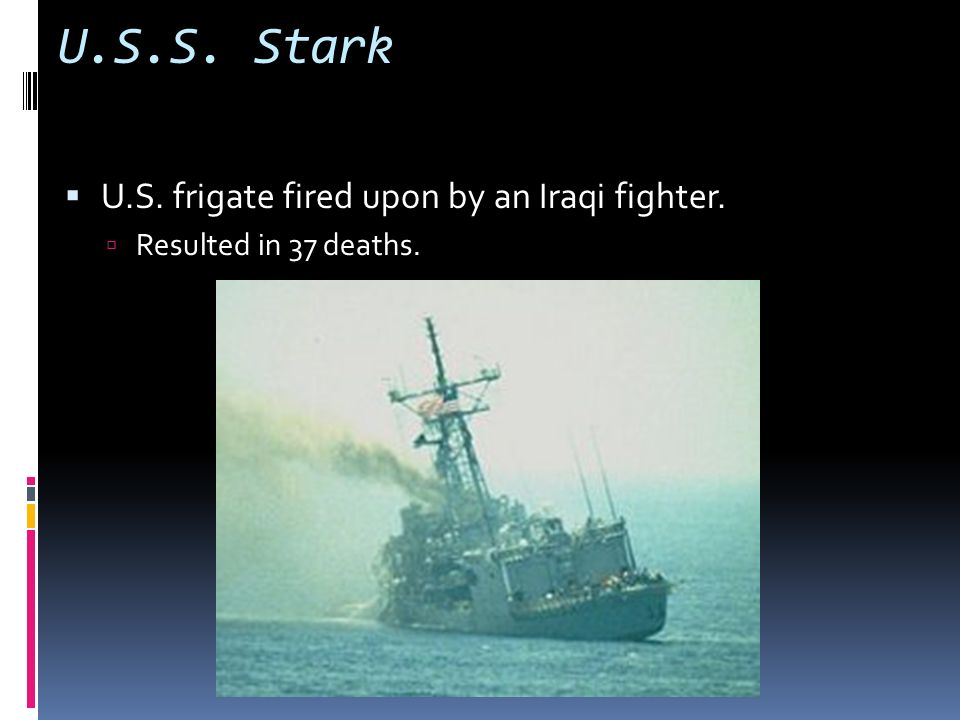 U.S.S. Stark

U.S. frigate fired upon by an Iraqi fighter.

Resulted in 37 deaths.